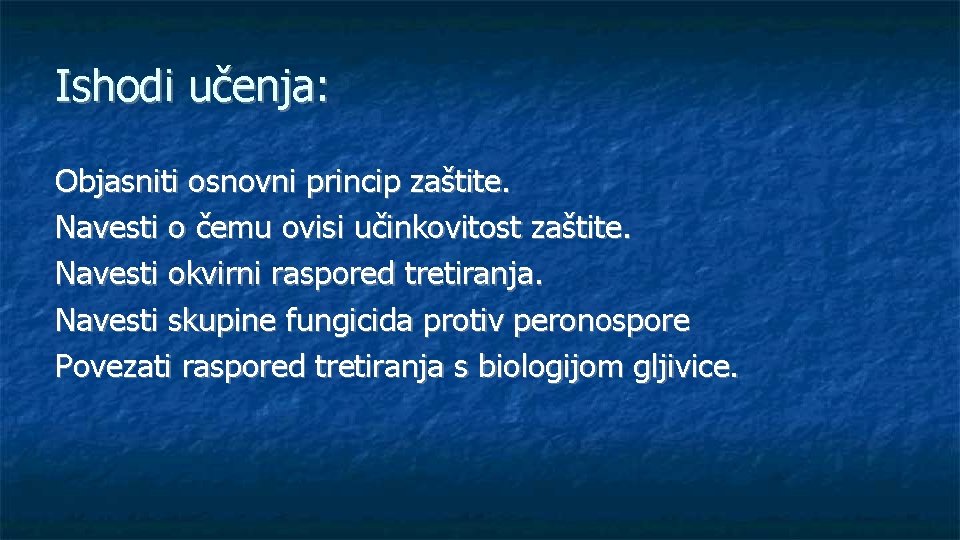 Ishodi učenja:

Objasniti osnovni princip zaštite.
Navesti o čemu ovisi učinkovitost zaštite.
Navesti okvirni raspored tretiranja.
Navesti skupine fungicida protiv peronospore
Povezati raspored tretiranja s biologijom gljivice.